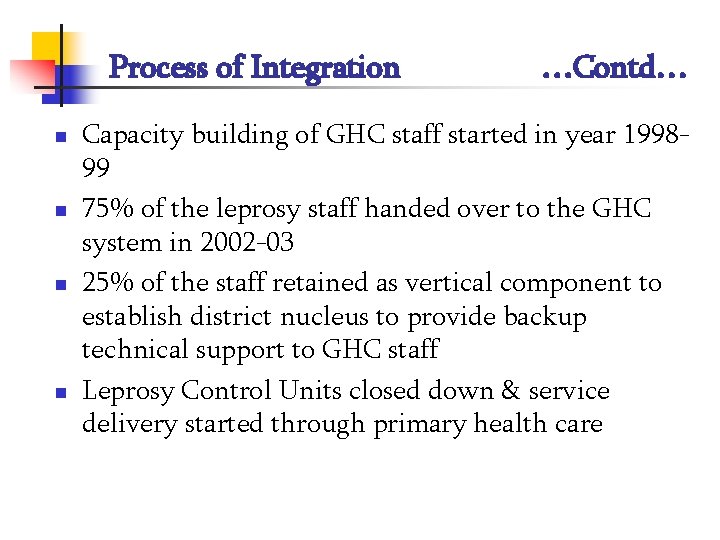 Process of Integration …Contd…

- Capacity building of GHC staff started in year 1998-99
- 75% of the leprosy staff handed over to the GHC system in 2002-03
- 25% of the staff retained as vertical component to establish district nucleus to provide backup technical support to GHC staff
- Leprosy Control Units closed down & service delivery started through primary health care